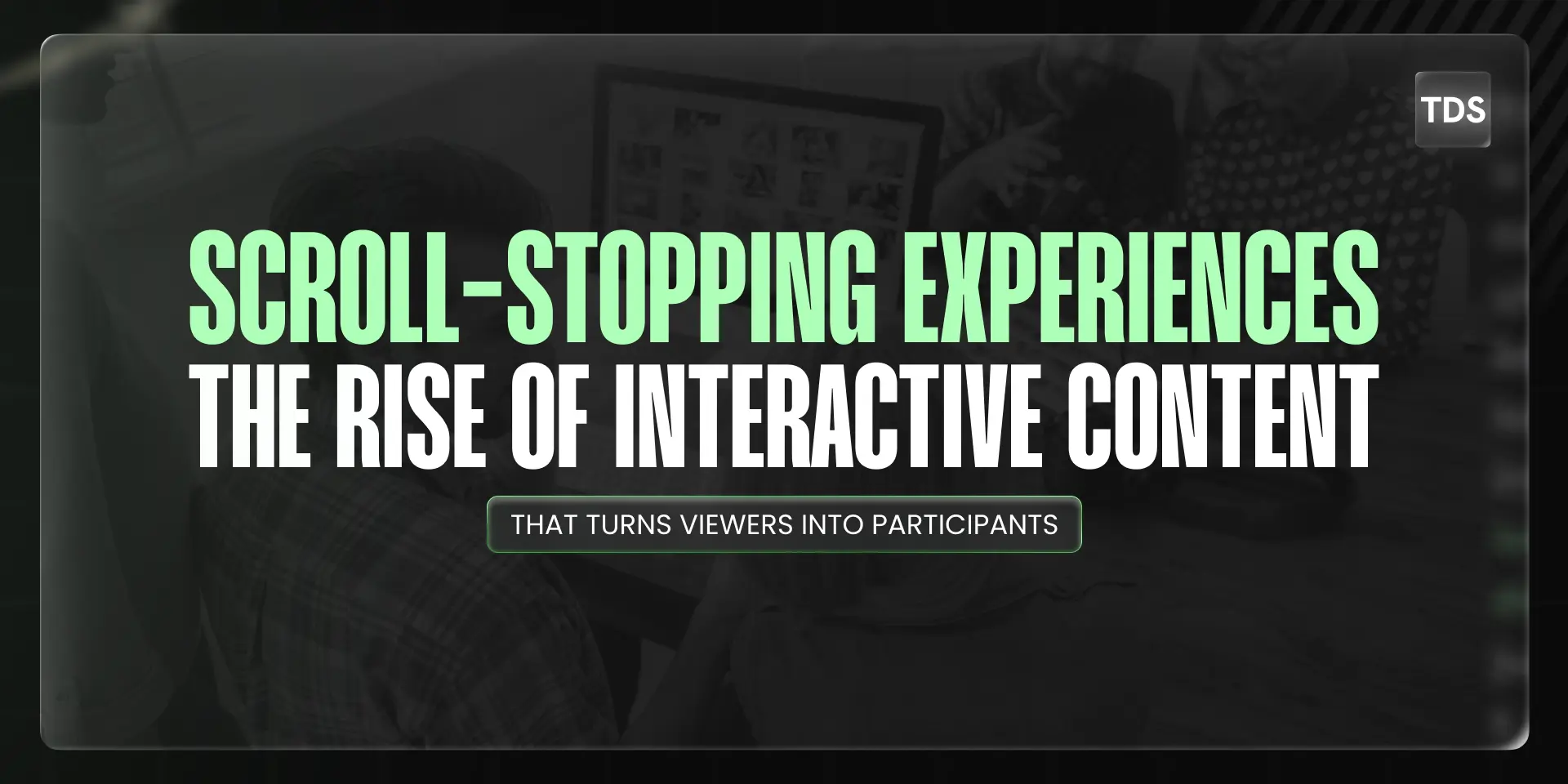 TDS

SCROLL-STOPPING EXPERIENCES
THE RISE OF INTERACTIVE CONTENT

THAT TURNS VIEWERS INTO PARTICIPANTS